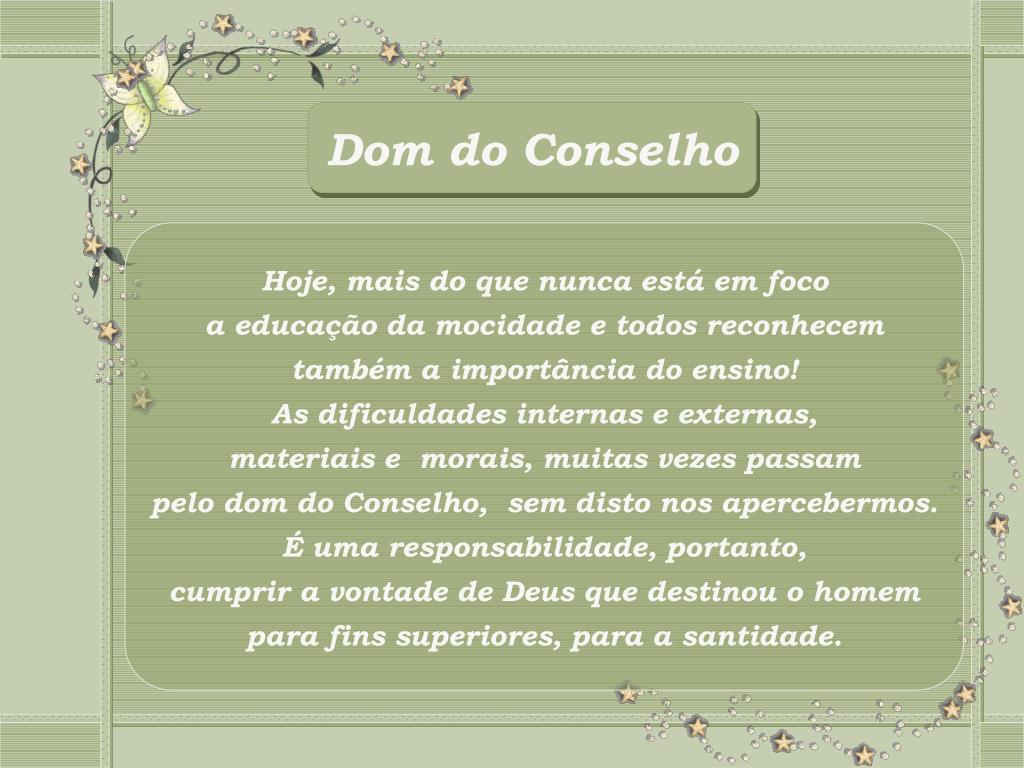 Dom do Conselho

Hoje, mais do que nunca está em foco
a educação da mocidade e todos reconhecem
também a importância do ensino!
As dificuldades internas e externas,
materiais e morais, muitas vezes passam
pelo dom do Conselho, sem disto nos apercebermos.
É uma responsabilidade, portanto,
cumprir a vontade de Deus que destinou o homem
para fins superiores, para a santidade.